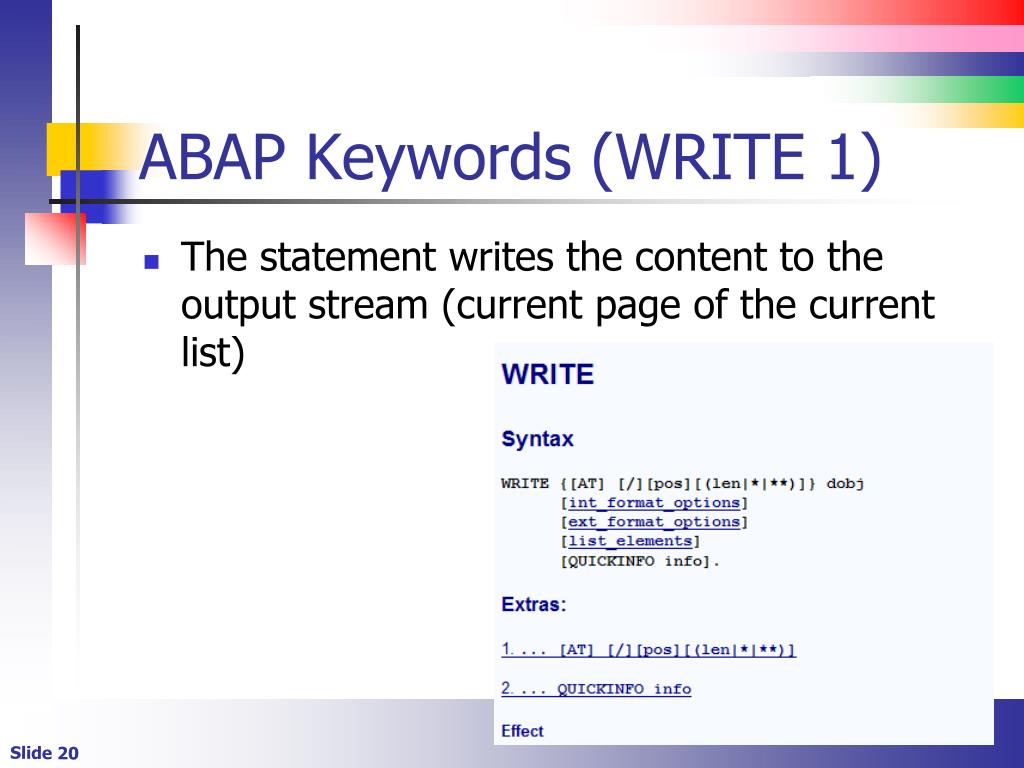 ABAP Keywords (WRITE 1)

The statement writes the content to the output stream (current page of the current list)

WRITE

Syntax

WRITE {[AT] [/][pos][(len|*|**)]} dobj
[int_format_options]
[ext_format_options]
[list_elements]
[QUICKINFO info].

Extras:

1. ... [AT] [/][pos][(len|*|**)]

2. ... QUICKINFO info

Effect

Slide 20